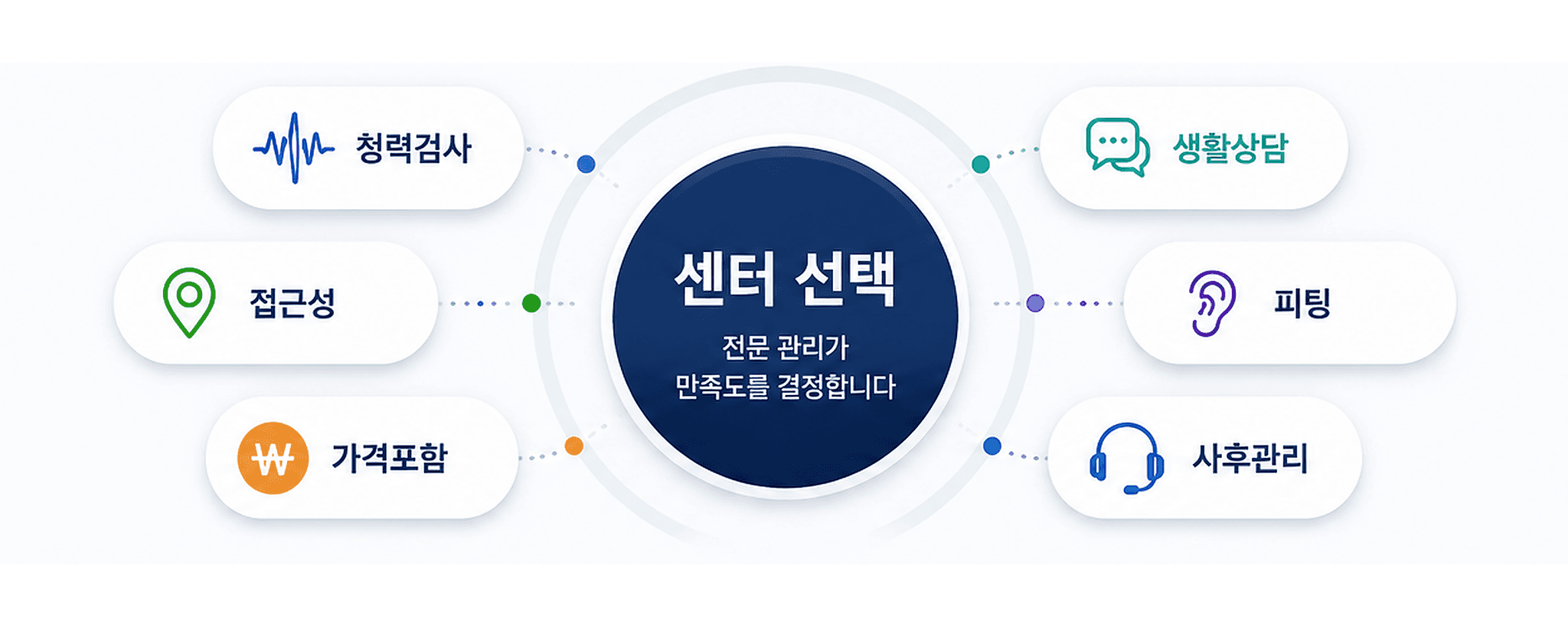 청력검사

접근성

₩ 가격포함

센터 선택

전문 관리가 만족도를 결정합니다

생활상담

피팅

사후관리